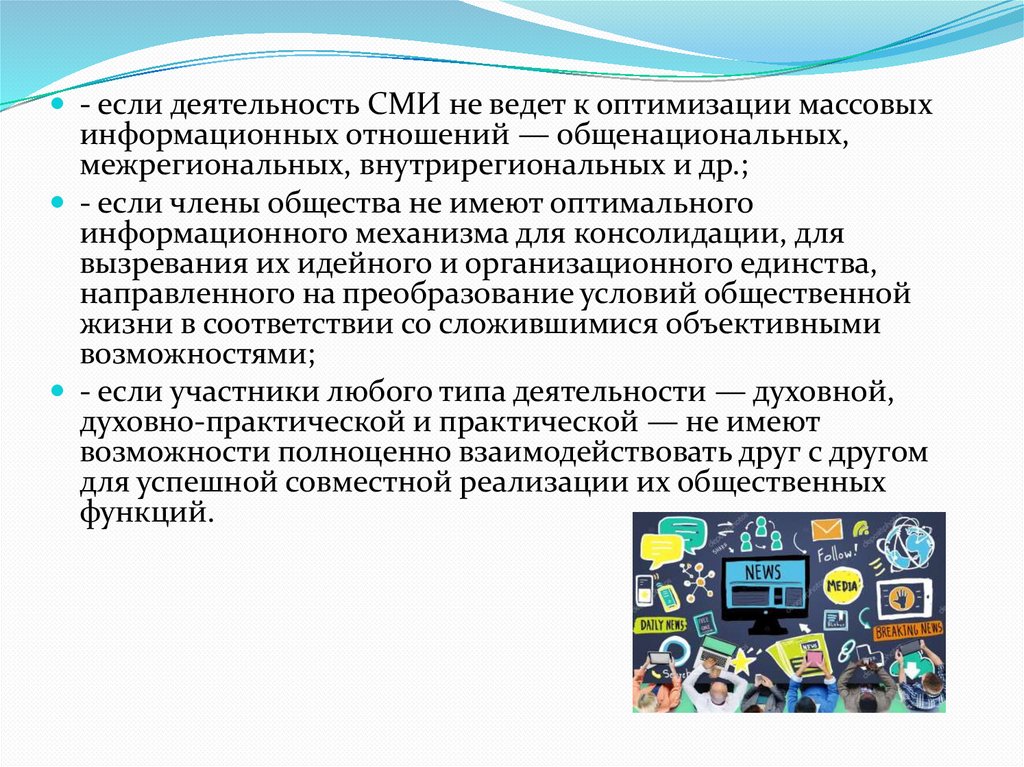 - если деятельность СМИ не ведет к оптимизации массовых информационных отношений — общенациональных, межрегиональных, внутрирегиональных и др.;

- если члены общества не имеют оптимального информационного механизма для консолидации, для вызревания их идейного и организационного единства, направленного на преобразование условий общественной жизни в соответствии со сложившимися объективными возможностями;

- если участники любого типа деятельности — духовной, духовно-практической и практической — не имеют возможности полноценно взаимодействовать друг с другом для успешной совместной реализации их общественных функций.

Follow!
NEWS
MEDIA
DAILY NEWS
BREAKING NEWS